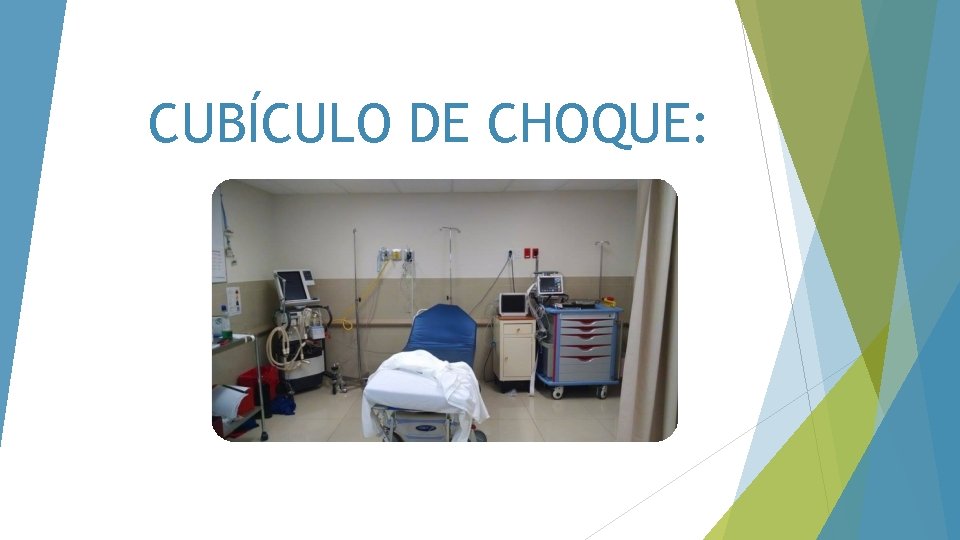 CUBÍCULO DE CHOQUE: